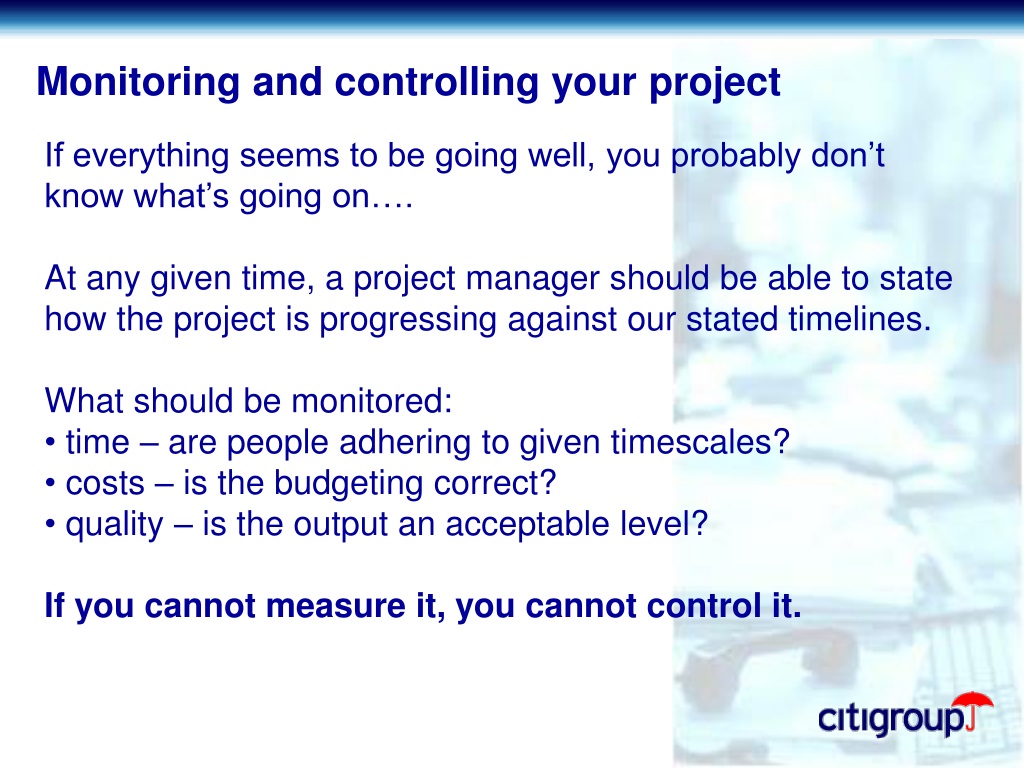 Monitoring and controlling your project

If everything seems to be going well, you probably don’t know what’s going on….

At any given time, a project manager should be able to state how the project is progressing against our stated timelines.

What should be monitored:
• time – are people adhering to given timescales?
• costs – is the budgeting correct?
• quality – is the output an acceptable level?

If you cannot measure it, you cannot control it.

citigroup